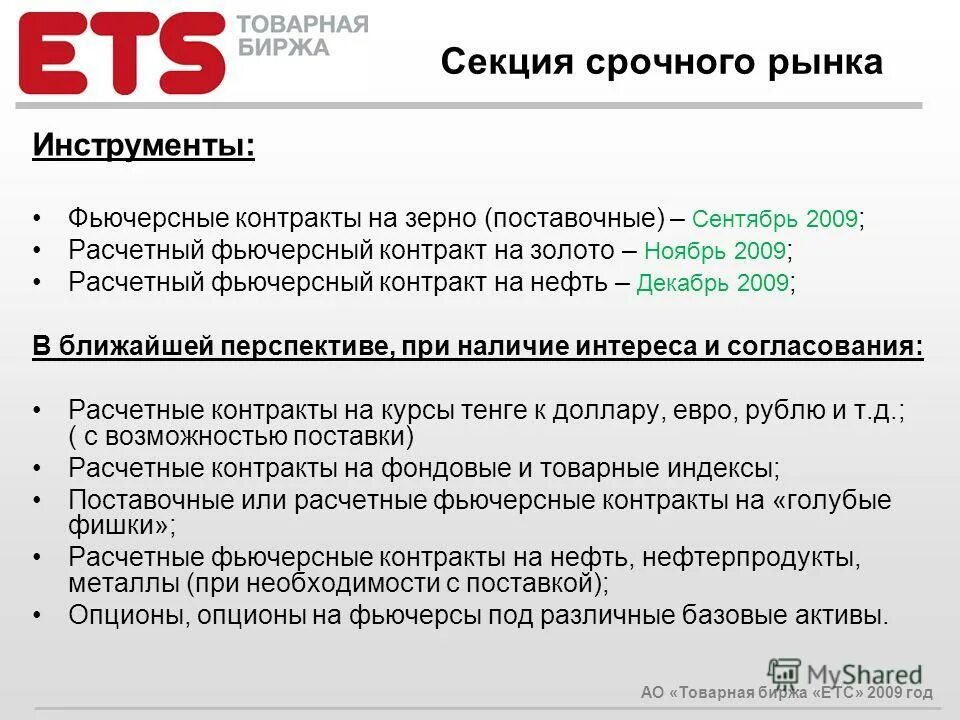 ETS ТОВАРНАЯ БИРЖА

Секция срочного рынка

Инструменты:

• Фьючерсные контракты на зерно (поставочные) – Сентябрь 2009;
• Расчетный фьючерсный контракт на золото – Ноябрь 2009;
• Расчетный фьючерсный контракт на нефть – Декабрь 2009;

В ближайшей перспективе, при наличие интереса и согласования:

• Расчетные контракты на курсы тенге к доллару, евро, рублю и т.д.; ( с возможностью поставки)
• Расчетные контракты на фондовые и товарные индексы;
• Поставочные или расчетные фьючерсные контракты на «голубые фишки»;
• Расчетные фьючерсные контракты на нефть, нефтерпродукты, металлы (при необходимости с поставкой);
• Опционы, опционы на фьючерсы под различные базовые активы.

MyShared

АО «Товарная биржа «ЕТС» 2009 год